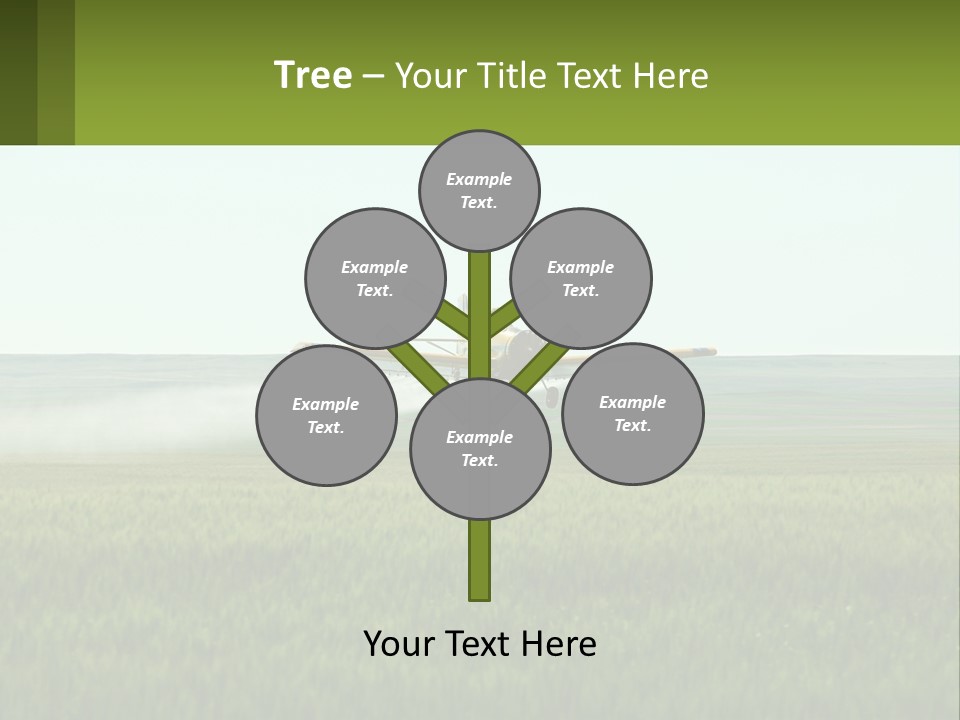 Tree – Your Title Text Here

Example Text.

Example Text.

Example Text.

Example Text.

Example Text.

Example Text.

Your Text Here